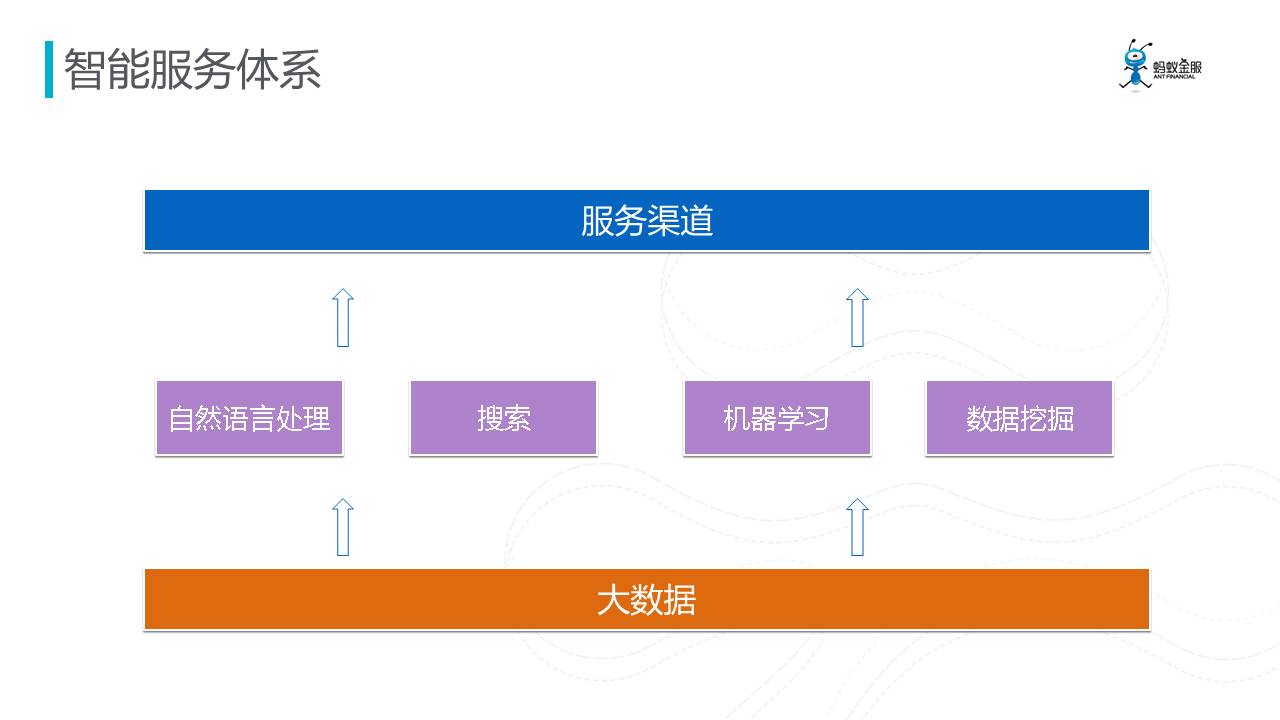 智能服务体系

蚂蚁金服
ANT FINANCIAL

服务渠道

自然语言处理

搜索

机器学习

数据挖掘

大数据